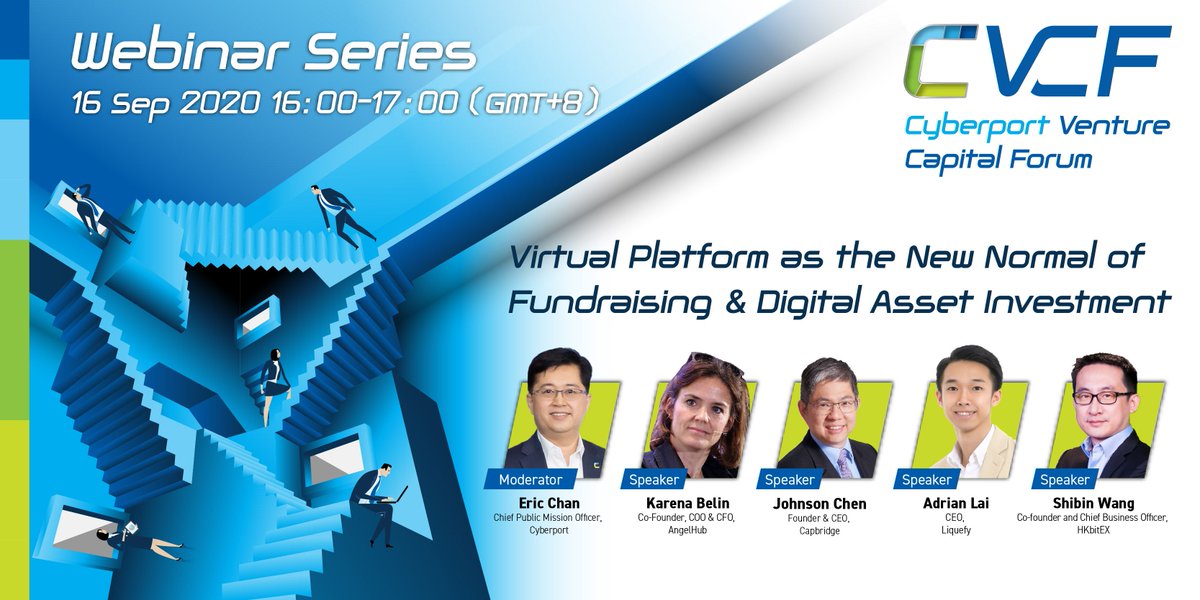 Webinar Series
16 Sep 2020 16:00-17:00 (GMT+8)

CVCF
Cyberport Venture Capital Forum

Virtual Platform as the New Normal of Fundraising & Digital Asset Investment

Moderator
Eric Chan
Chief Public Mission Officer, Cyberport

Speaker
Karena Belin
Co-Founder, COO & CFO, AngelHub

Speaker
Johnson Chen
Founder & CEO, Capbridge

Speaker
Adrian Lai
CEO, Liquefy

Speaker
Shibin Wang
Co-founder and Chief Business Officer, HKbitEX